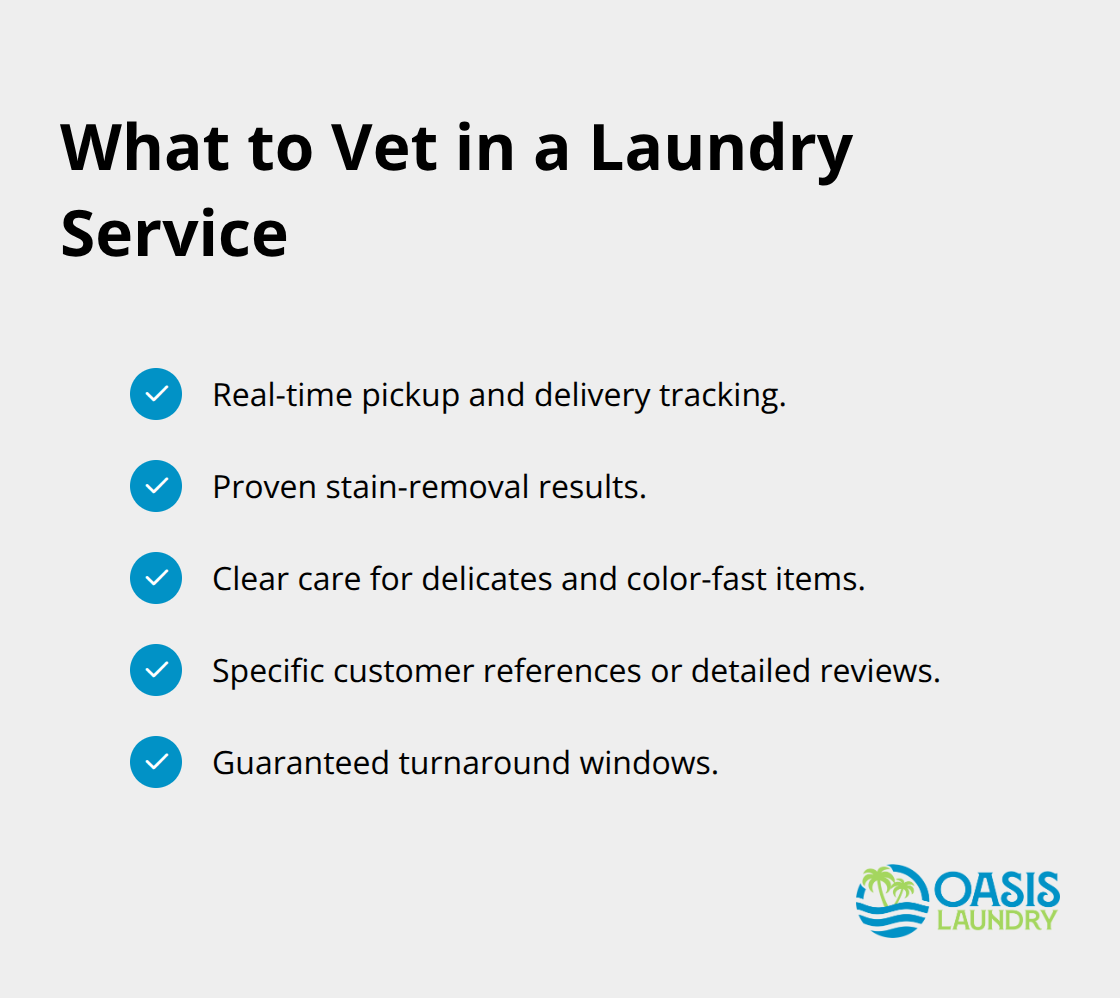 What to Vet in a Laundry Service

Real-time pickup and delivery tracking.

Proven stain-removal results.

Clear care for delicates and color-fast items.

Specific customer references or detailed reviews.

Guaranteed turnaround windows.

OASIS LAUNDRY